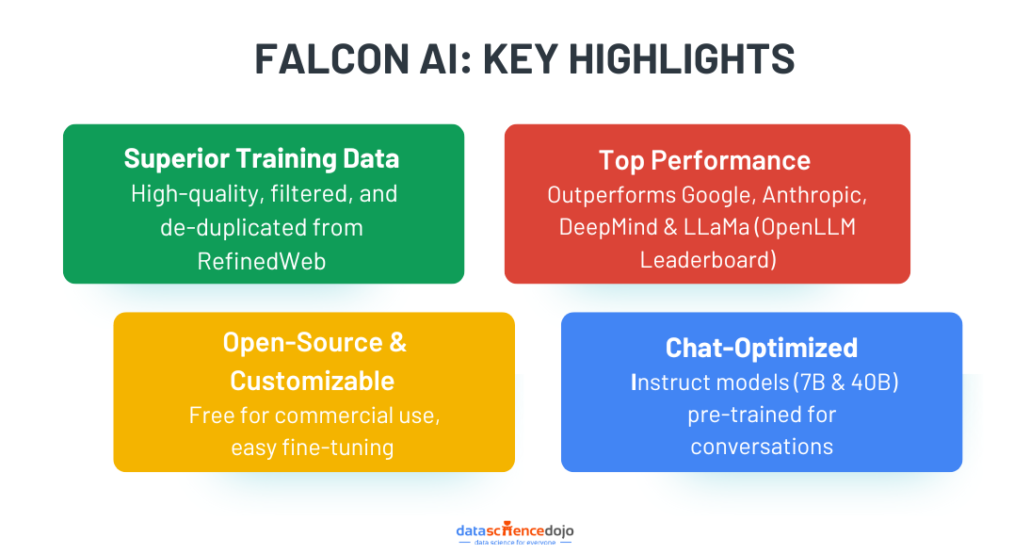 FALCON AI: KEY HIGHLIGHTS

Superior Training Data
High-quality, filtered, and de-duplicated from RefinedWeb

Top Performance
Outperforms Google, Anthropic, DeepMind & LLaMa (OpenLLM Leaderboard)

Open-Source & Customizable
Free for commercial use, easy fine-tuning

Chat-Optimized
Instruct models (7B & 40B) pre-trained for conversations

datasciencedojo
data science for everyone